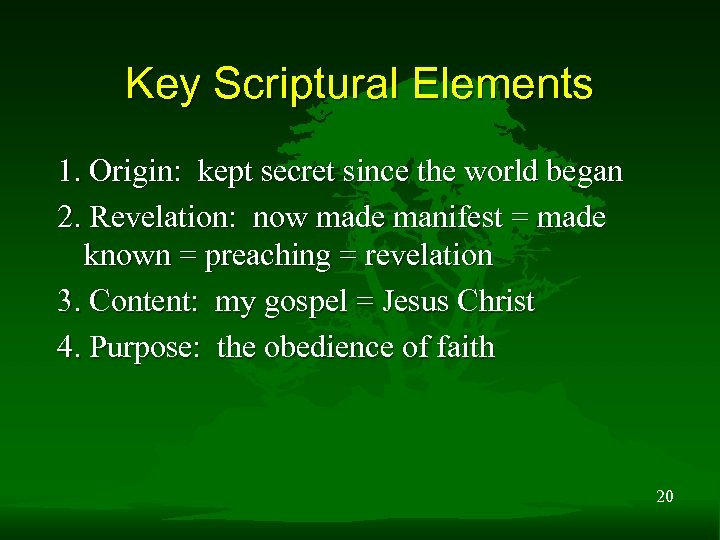 Key Scriptural Elements

1. Origin: kept secret since the world began

2. Revelation: now made manifest = made known = preaching = revelation

3. Content: my gospel = Jesus Christ

4. Purpose: the obedience of faith

20